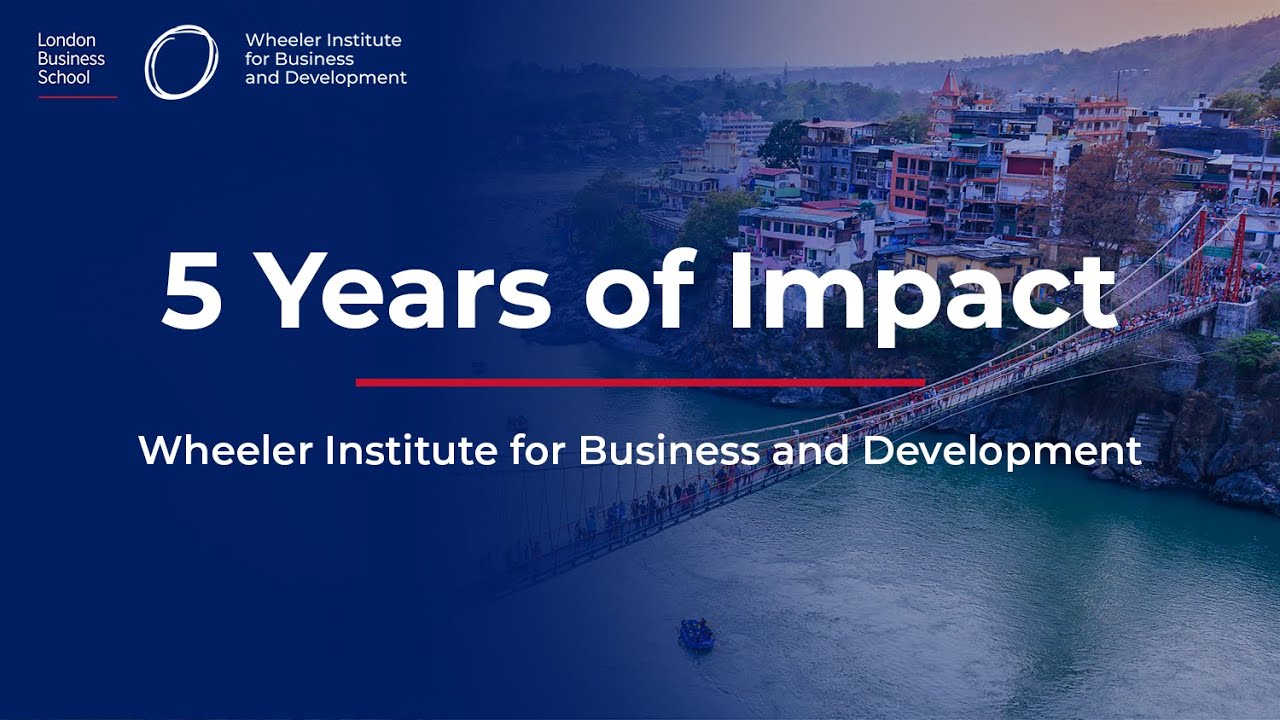 London Business School

Wheeler Institute for Business and Development

5 Years of Impact

Wheeler Institute for Business and Development